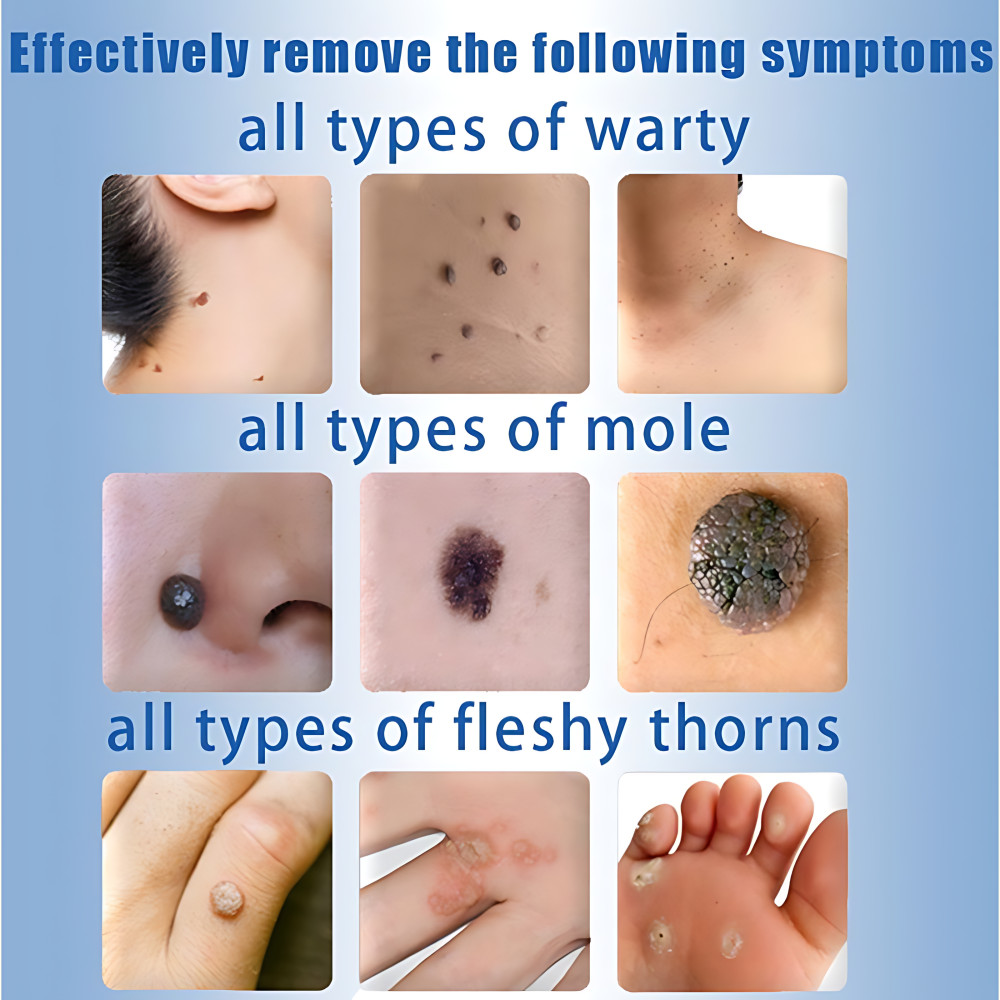 Effectively remove the following symptoms

all types of warty

all types of mole

all types of fleshy thorns